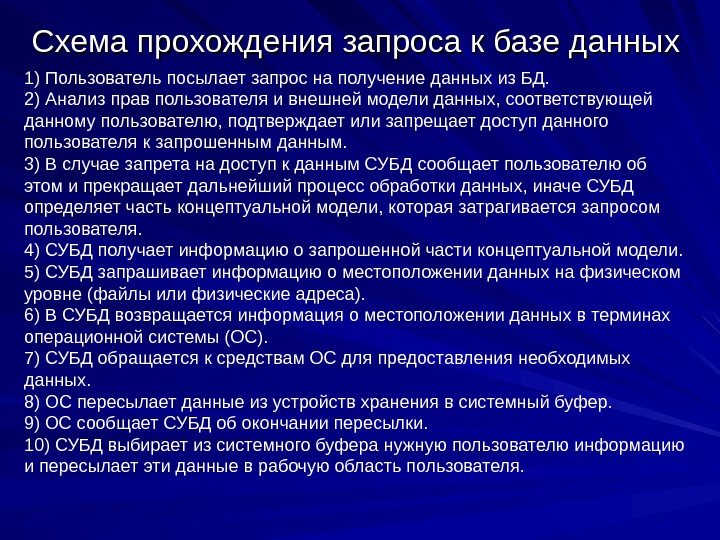 Схема прохождения запроса к базе данных

1) Пользователь посылает запрос на получение данных из БД.
2) Анализ прав пользователя и внешней модели данных, соответствующей данному пользователю, подтверждает или запрещает доступ данного пользователя к запрошенным данным.
3) В случае запрета на доступ к данным СУБД сообщает пользователю об этом и прекращает дальнейший процесс обработки данных, иначе СУБД определяет часть концептуальной модели, которая затрагивается запросом пользователя.
4) СУБД получает информацию о запрошенной части концептуальной модели.
5) СУБД запрашивает информацию о местоположении данных на физическом уровне (файлы или физические адреса).
6) В СУБД возвращается информация о местоположении данных в терминах операционной системы (ОС).
7) СУБД обращается к средствам ОС для предоставления необходимых данных.
8) ОС пересылает данные из устройств хранения в системный буфер.
9) ОС сообщает СУБД об окончании пересылки.
10) СУБД выбирает из системного буфера нужную пользователю информацию и пересылает эти данные в рабочую область пользователя.